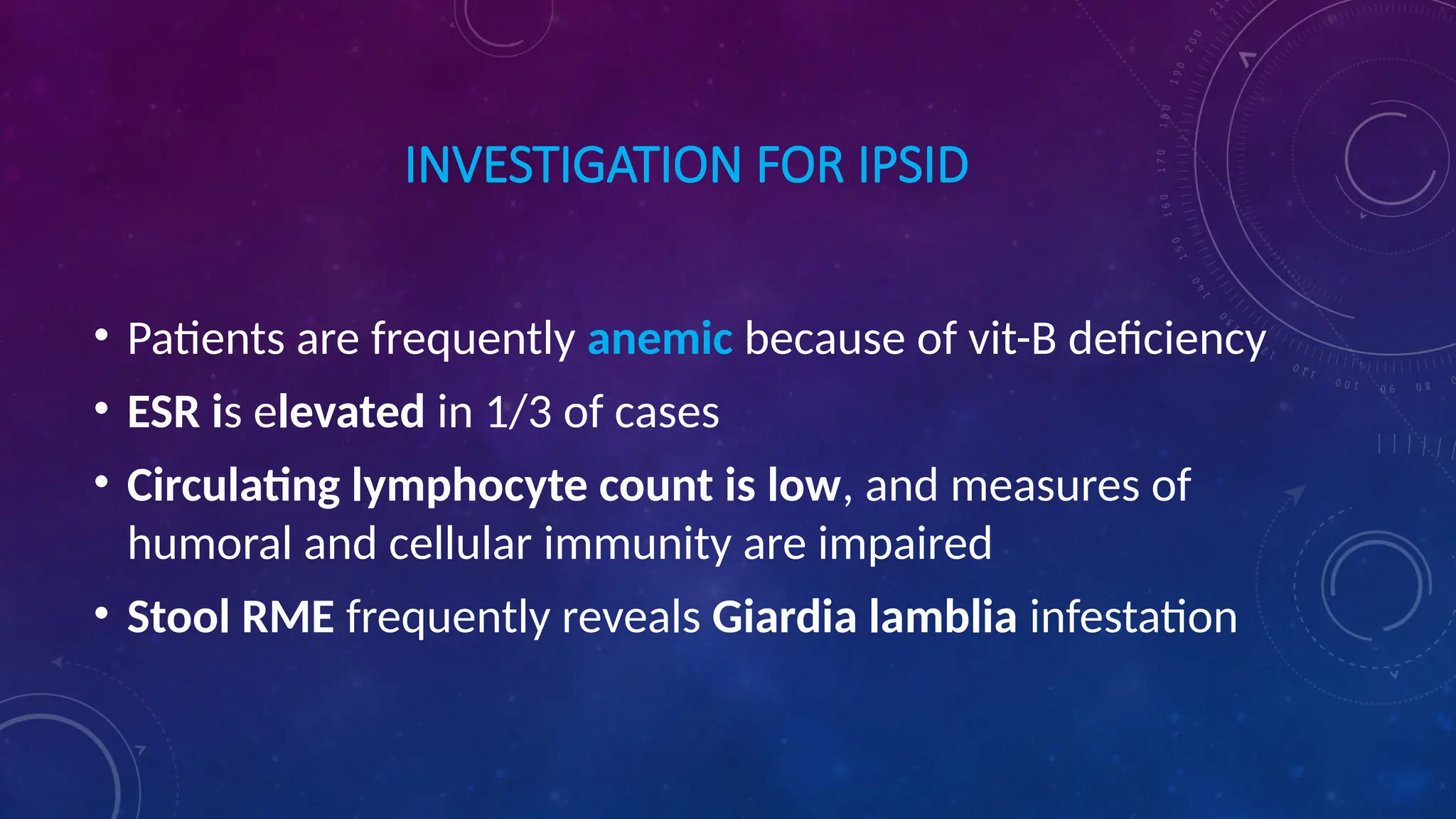 INVESTIGATION FOR IPSID

• Patients are frequently anemic because of vit-B deficiency
• ESR is elevated in 1/3 of cases
• Circulating lymphocyte count is low, and measures of humoral and cellular immunity are impaired
• Stool RME frequently reveals Giardia lamblia infestation